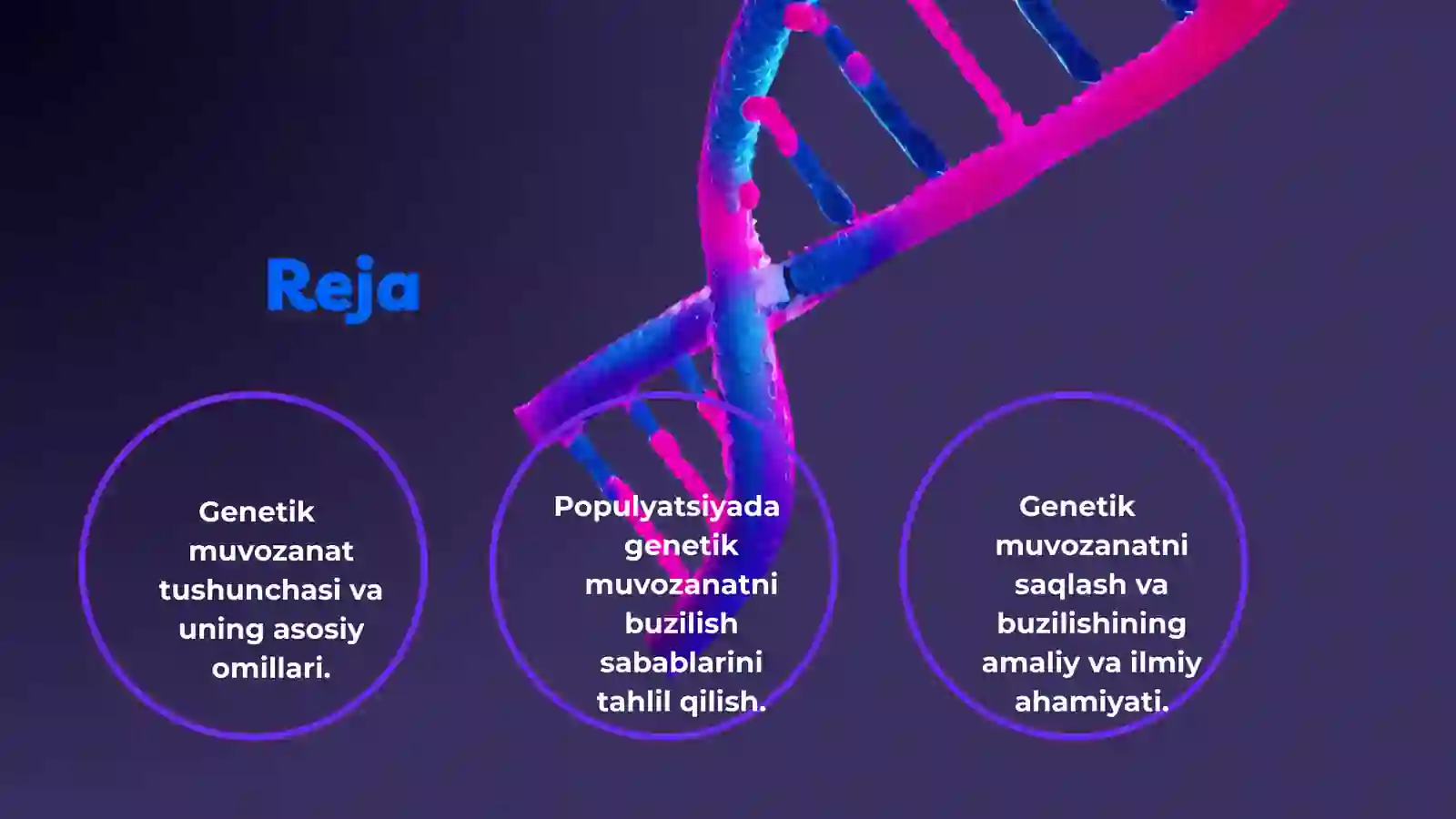 Reja

Genetik muvozanat tushunchasi va uning asosiy omillari.

Populyatsiyada genetik muvozanatni buzilish sabablarini tahlil qilish.

Genetik muvozanatni saqlash va buzilishining amaliy va ilmiy ahamiyati.